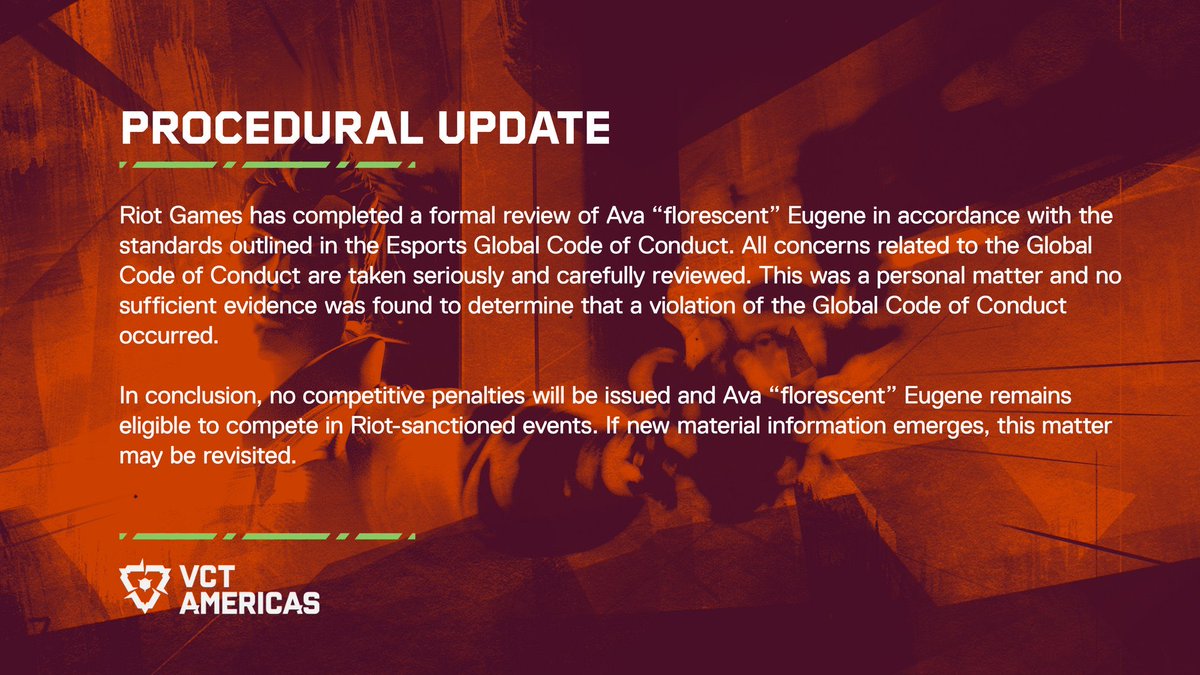 PROCEDURAL UPDATE

Riot Games has completed a formal review of Ava “florescent” Eugene in accordance with the standards outlined in the Esports Global Code of Conduct. All concerns related to the Global Code of Conduct are taken seriously and carefully reviewed. This was a personal matter and no sufficient evidence was found to determine that a violation of the Global Code of Conduct occurred.

In conclusion, no competitive penalties will be issued and Ava “florescent” Eugene remains eligible to compete in Riot-sanctioned events. If new material information emerges, this matter may be revisited.

VCT AMERICAS